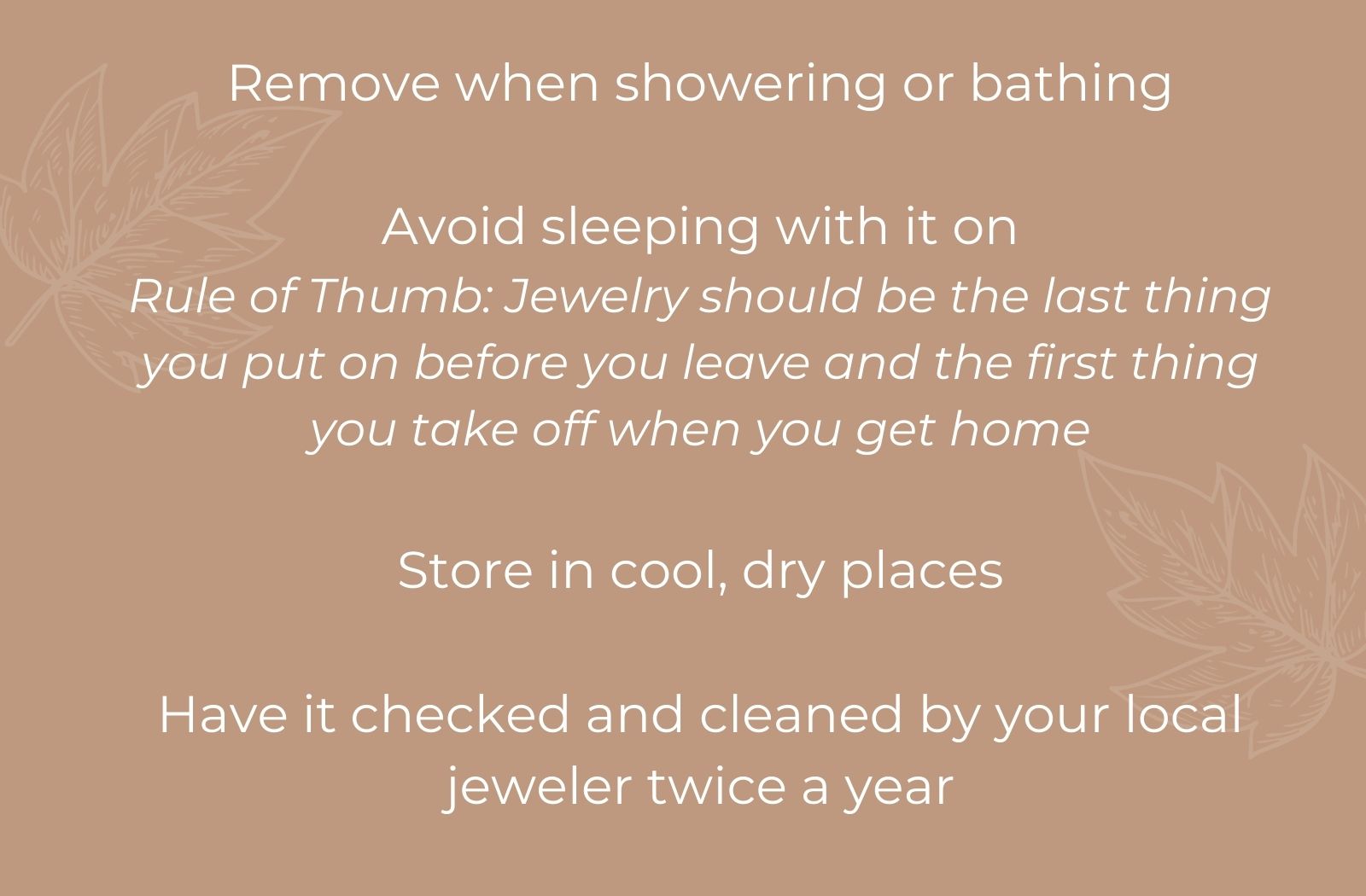 Remove when showering or bathing

Avoid sleeping with it on
Rule of Thumb: Jewelry should be the last thing you put on before you leave and the first thing you take off when you get home

Store in cool, dry places

Have it checked and cleaned by your local jeweler twice a year